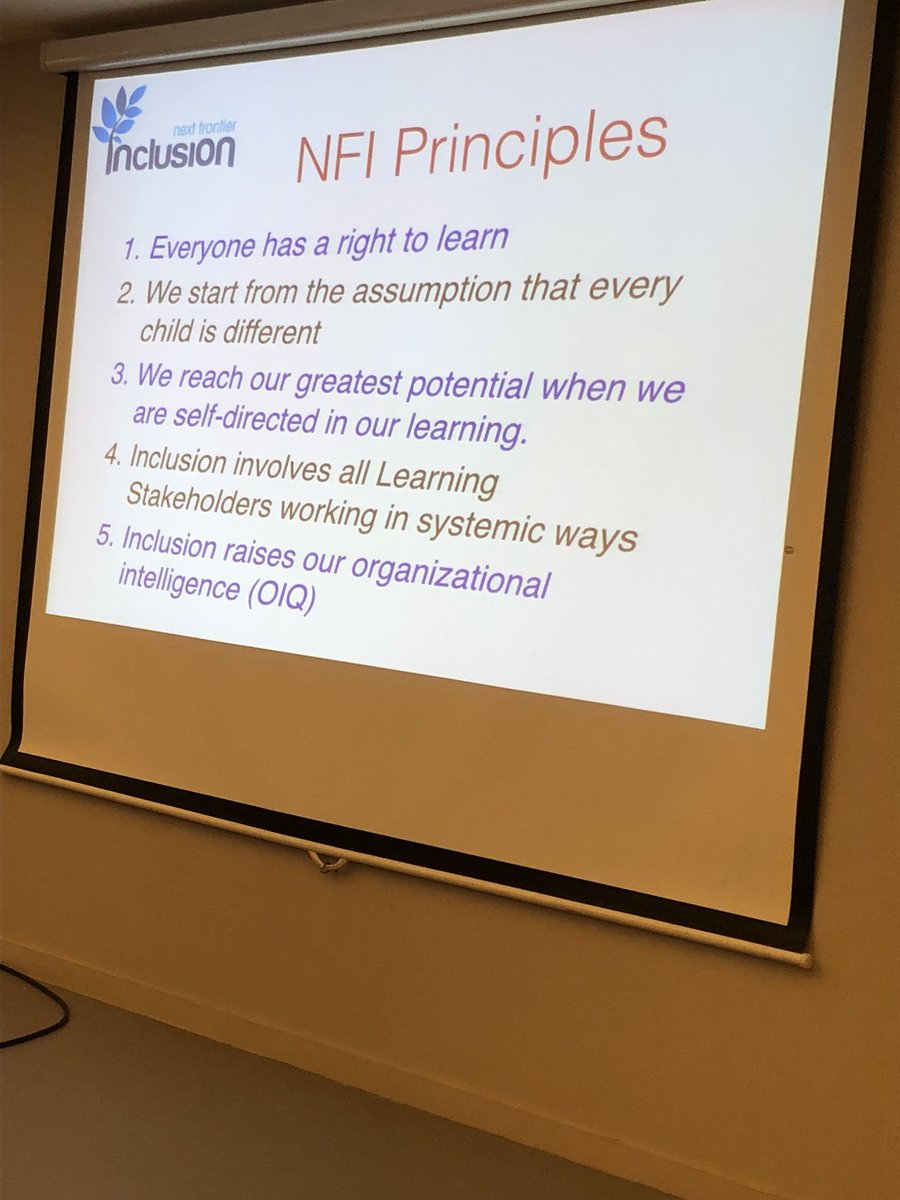 next frontier
inclusion

NFI Principles

1. Everyone has a right to learn
2. We start from the assumption that every child is different
3. We reach our greatest potential when we are self-directed in our learning.
4. Inclusion involves all Learning Stakeholders working in systemic ways
5. Inclusion raises our organizational intelligence (OIQ)